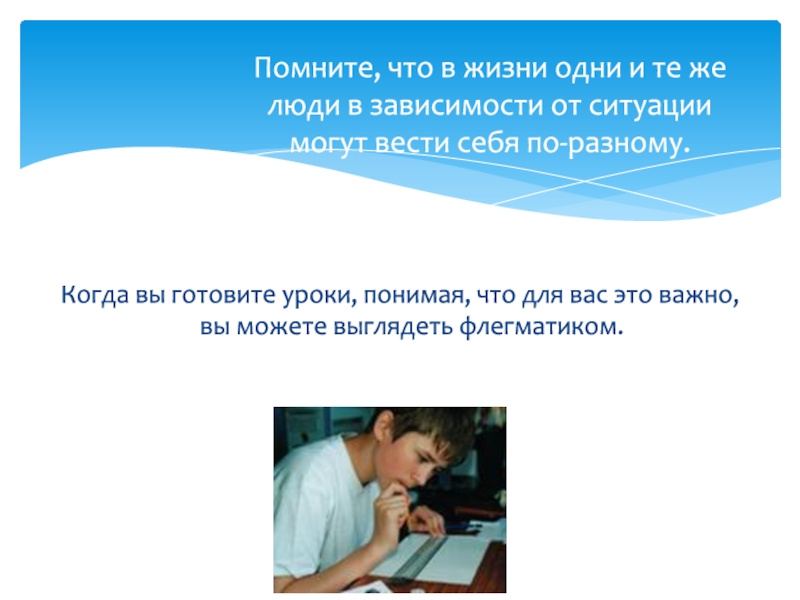 Помните, что в жизни одни и те же люди в зависимости от ситуации могут вести себя по-разному.

Когда вы готовите уроки, понимая, что для вас это важно, вы можете выглядеть флегматиком.